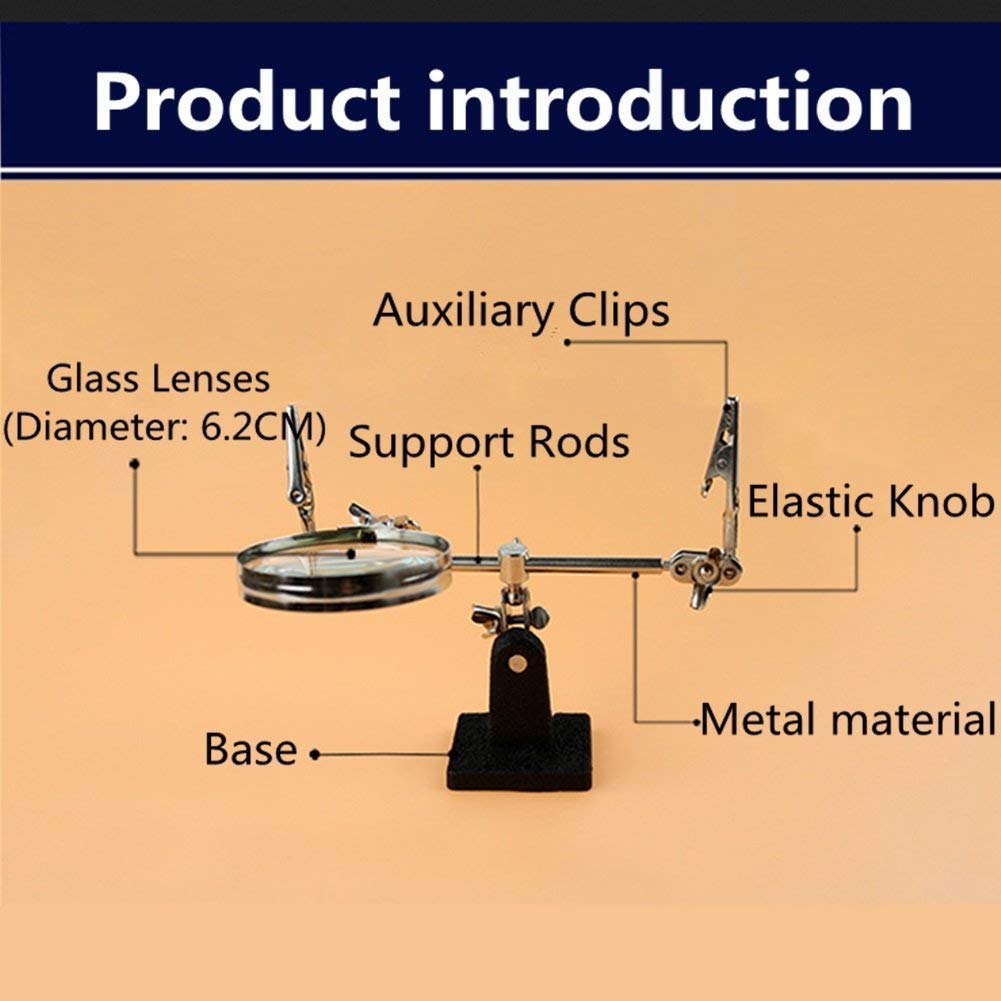 Product introduction

Auxiliary Clips

Glass Lenses
(Diameter: 6.2CM)

Support Rods

Elastic Knob

Metal material

Base